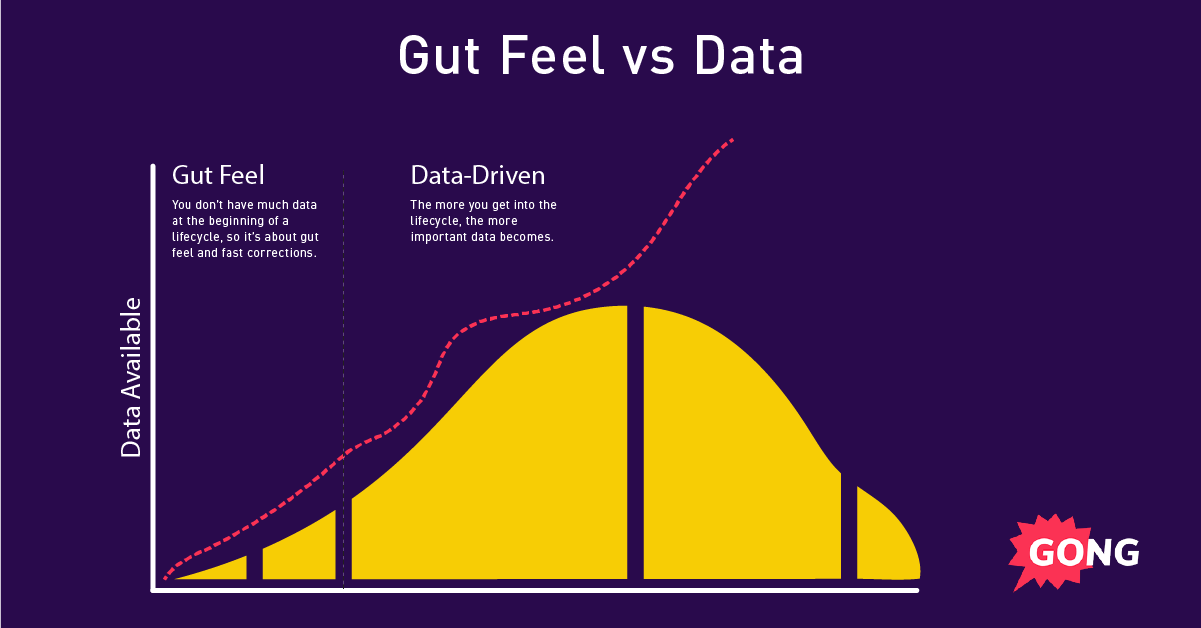 Gut Feel vs Data

Gut Feel

You don't have much data at the beginning of a lifecycle, so it's about gut feel and fast corrections.

Data-Driven

The more you get into the lifecycle, the more important data becomes.

Data Available

GONG